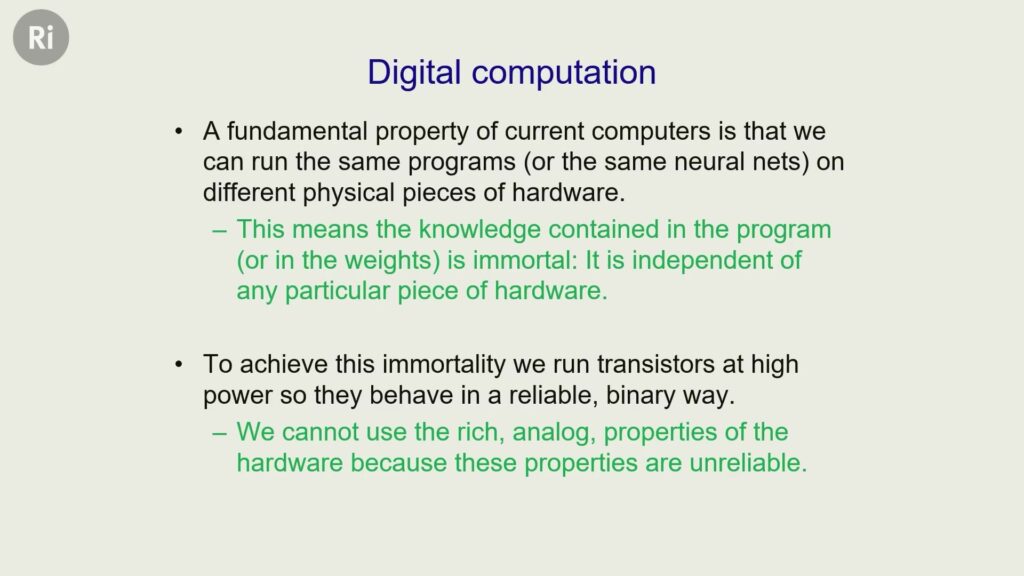 Ri

Digital computation

• A fundamental property of current computers is that we can run the same programs (or the same neural nets) on different physical pieces of hardware.
– This means the knowledge contained in the program (or in the weights) is immortal: It is independent of any particular piece of hardware.

• To achieve this immortality we run transistors at high power so they behave in a reliable, binary way.
– We cannot use the rich, analog, properties of the hardware because these properties are unreliable.